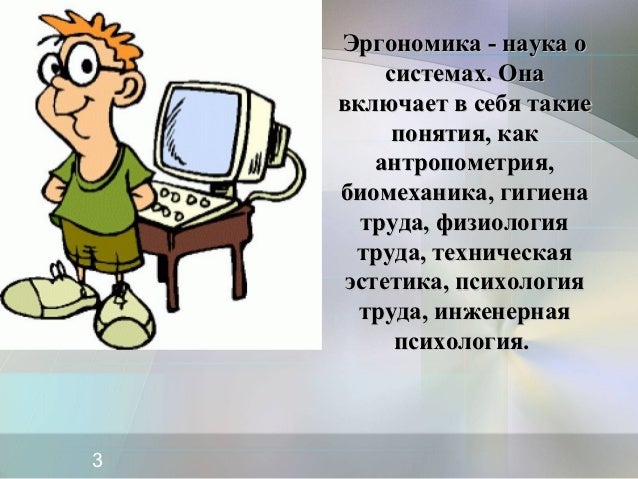 Эргономика - наука о системах. Она включает в себя такие понятия, как антропометрия, биомеханика, гигиена труда, физиология труда, техническая эстетика, психология труда, инженерная психология.

3